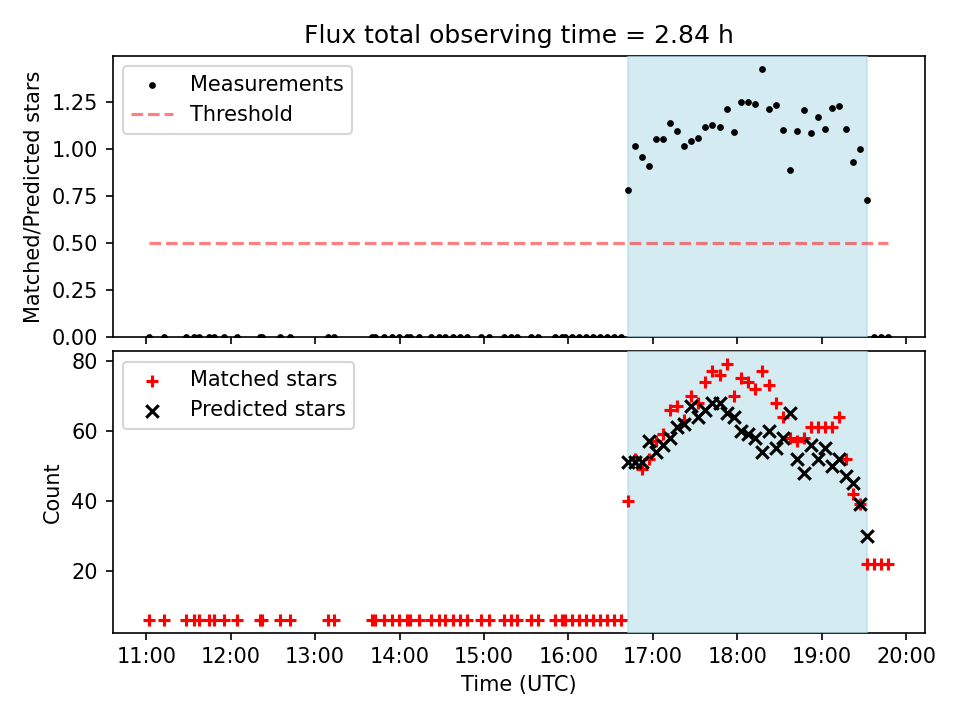 Flux total observing time = 2.84 h

Measurements
Threshold

Matched/Predicted stars

1.25
1.00
0.75
0.50
0.25
0.00

Matched stars
Predicted stars

Count

80
60
40
20

11:00 12:00 13:00 14:00 15:00 16:00 17:00 18:00 19:00 20:00

Time (UTC)